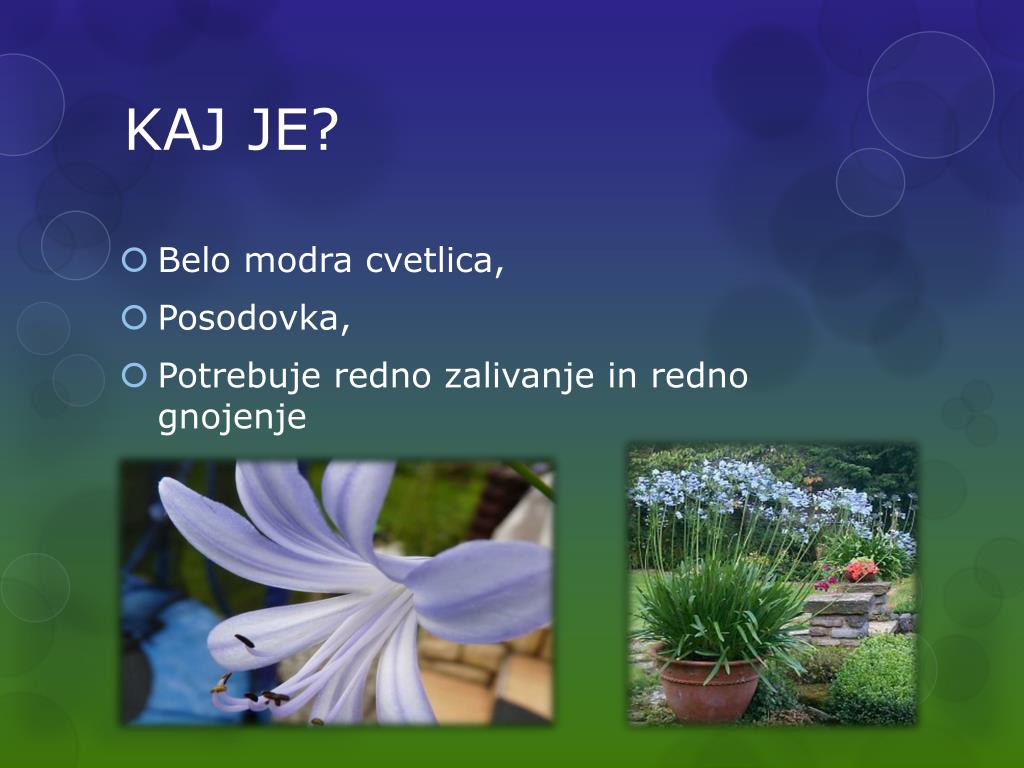 KAJ JE?

Belo modra cvetlica,

Posodovka,

Potrebuje redno zalivanje in redno gnojenje